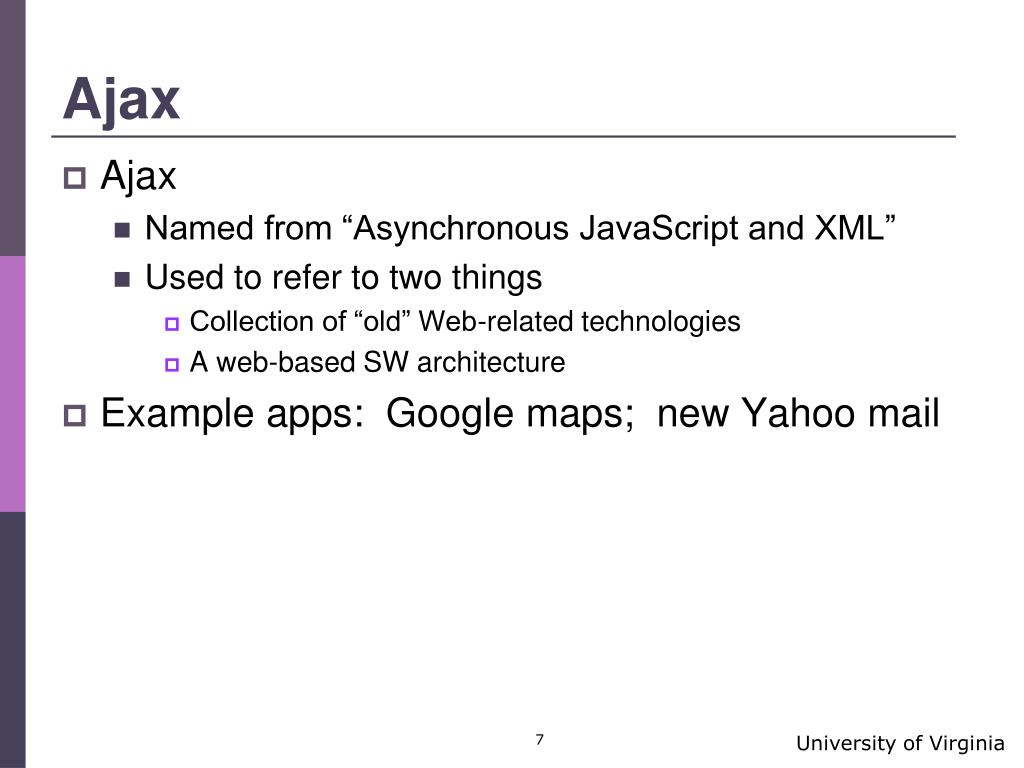 Ajax

Ajax

Named from “Asynchronous JavaScript and XML”

Used to refer to two things

Collection of “old” Web-related technologies

A web-based SW architecture

Example apps: Google maps; new Yahoo mail

7

University of Virginia